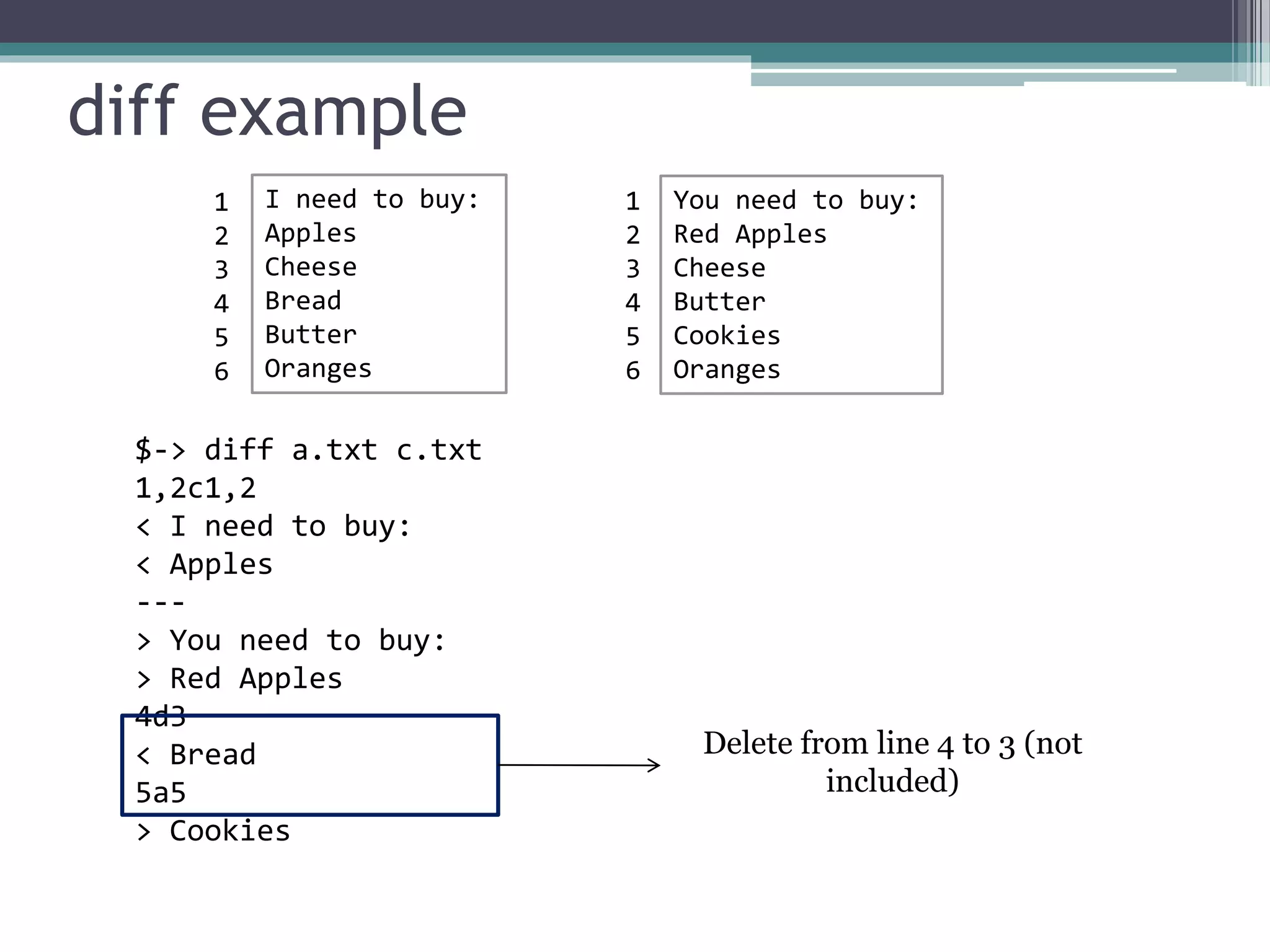 diff example

1 I need to buy:
2 Apples
3 Cheese
4 Bread
5 Butter
6 Oranges

1 You need to buy:
2 Red Apples
3 Cheese
4 Butter
5 Cookies
6 Oranges

$-> diff a.txt c.txt
1,2c1,2
< I need to buy:
< Apples
---
> You need to buy:
> Red Apples
4d3
< Bread
5a5
> Cookies

Delete from line 4 to 3 (not included)